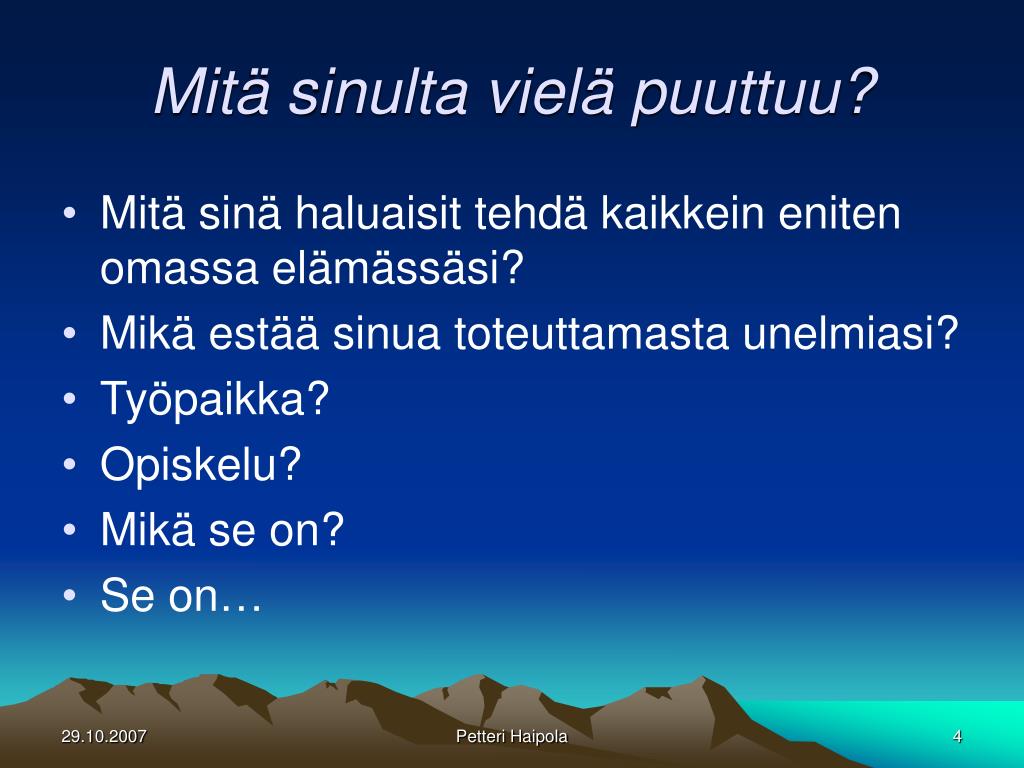 Mitä sinulta vielä puuttuu?

• Mitä sinä haluaisit tehdä kaikkein eniten omassa elämässäsi?
• Mikä estää sinua toteuttamasta unelmiasi?
• Työpaikka?
• Opiskelu?
• Mikä se on?
• Se on…

29.10.2007 Petteri Haipola 4